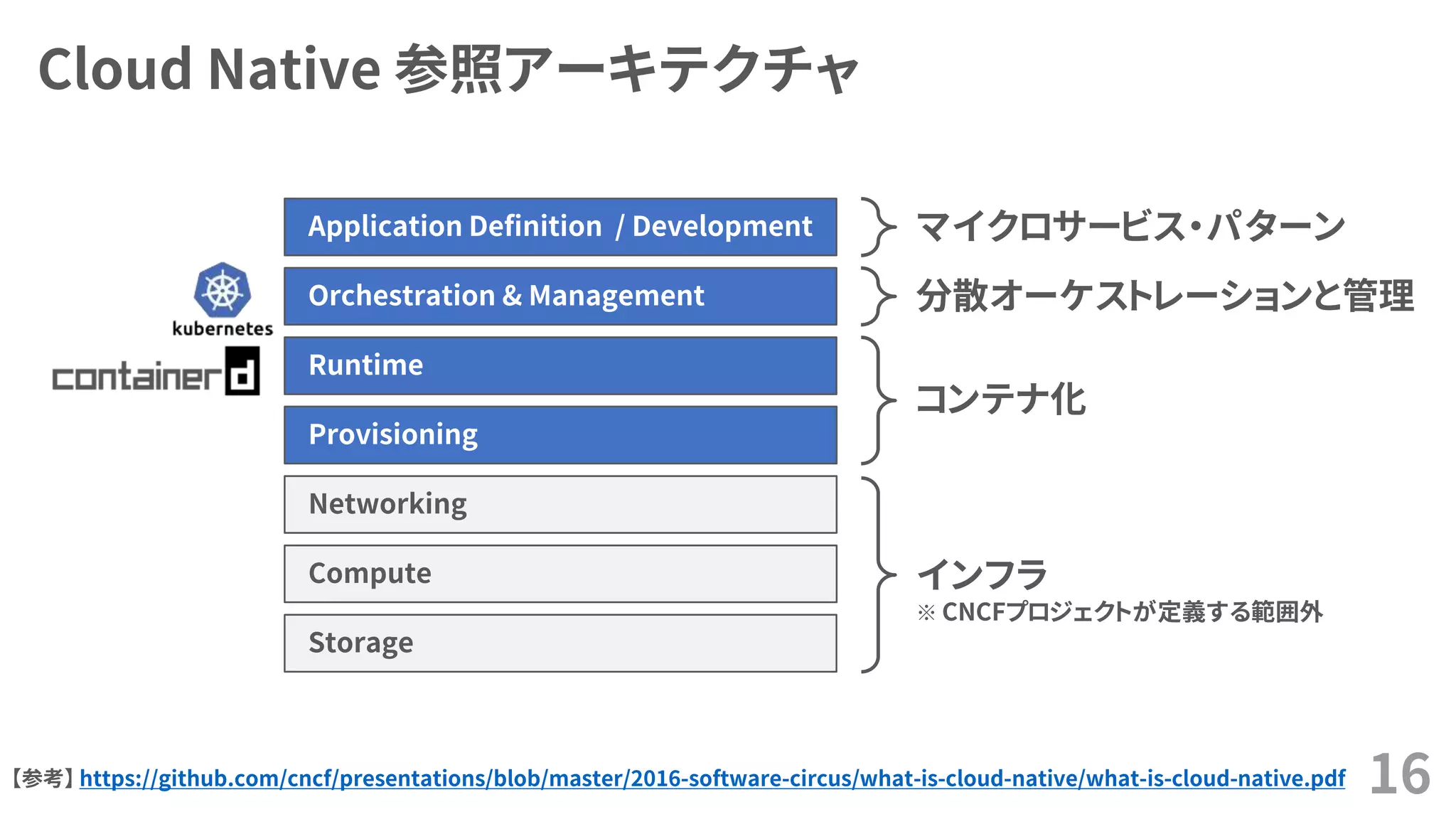 Cloud Native 参照アーキテクチャ

kubernetes

containerd

Application Definition / Development

Orchestration & Management

Runtime

Provisioning

Networking

Compute

Storage

マイクロサービス・パターン

分散オーケストレーションと管理

コンテナ化

インフラ

※ CNCFプロジェクトが定義する範囲外

【参考】https://github.com/cncf/presentations/blob/master/2016-software-circus/what-is-cloud-native/what-is-cloud-native.pdf

16